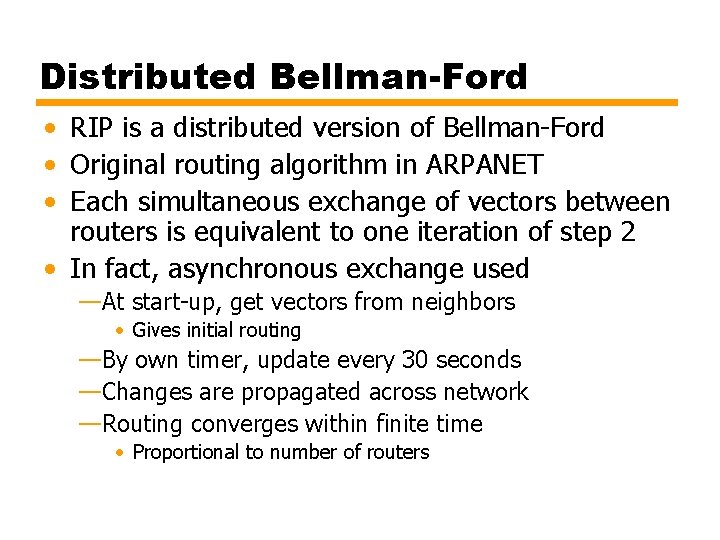 Distributed Bellman-Ford

• RIP is a distributed version of Bellman-Ford
• Original routing algorithm in ARPANET
• Each simultaneous exchange of vectors between routers is equivalent to one iteration of step 2
• In fact, asynchronous exchange used
—At start-up, get vectors from neighbors
• Gives initial routing
—By own timer, update every 30 seconds
—Changes are propagated across network
—Routing converges within finite time
• Proportional to number of routers